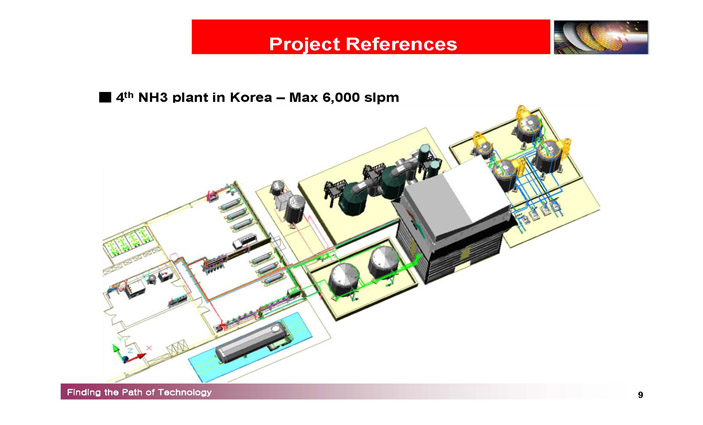 Project References

■ 4$^{th}$ NH3 plant in Korea – Max 6,000 slpm

Finding the Path of Technology

9